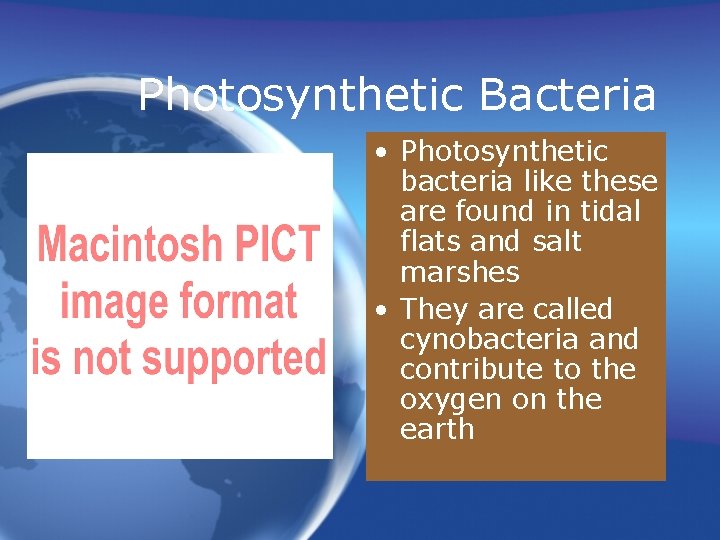 Photosynthetic Bacteria

Macintosh PICT image format is not supported

• Photosynthetic bacteria like these are found in tidal flats and salt marshes
• They are called cynobacteria and contribute to the oxygen on the earth